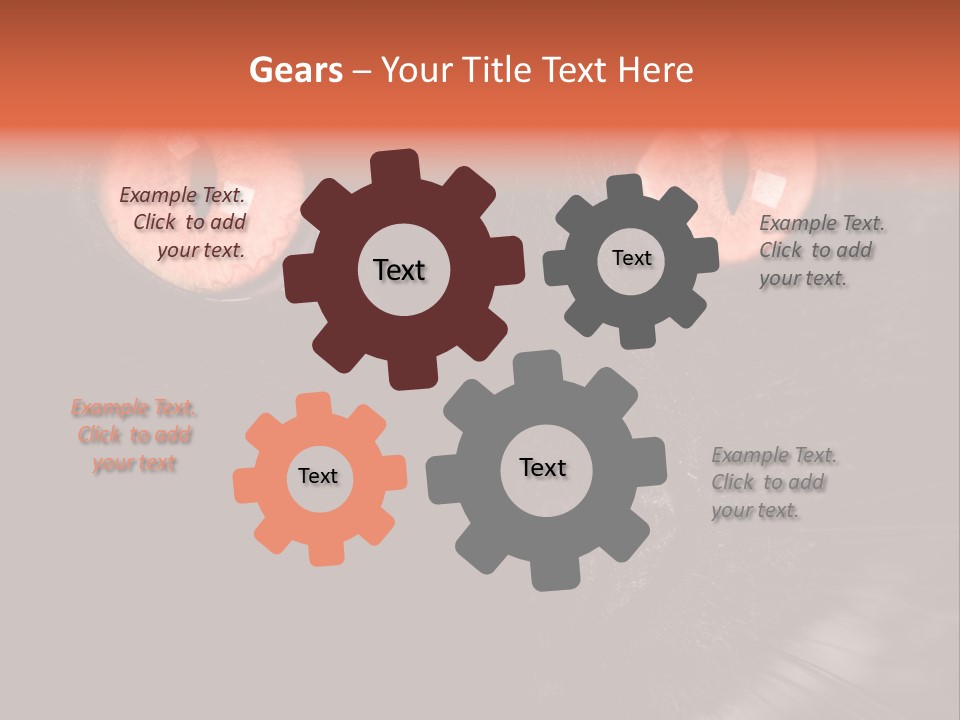 Gears – Your Title Text Here

Example Text. Click to add your text.

Text

Text

Example Text. Click to add your text.

Example Text. Click to add your text

Text

Text

Example Text. Click to add your text.